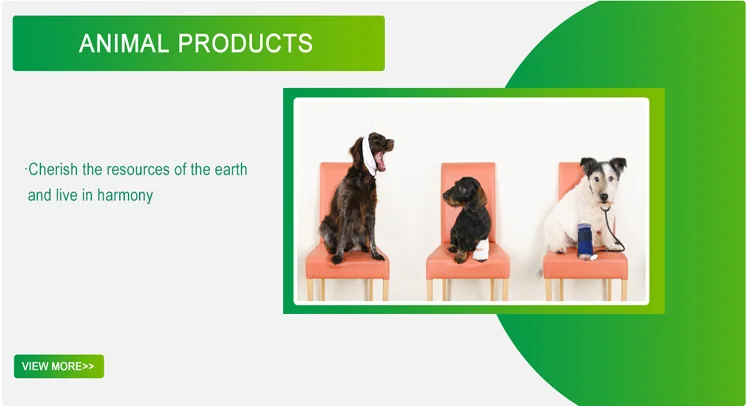 ANIMAL PRODUCTS

·Cherish the resources of the earth and live in harmony

VIEW MORE>>